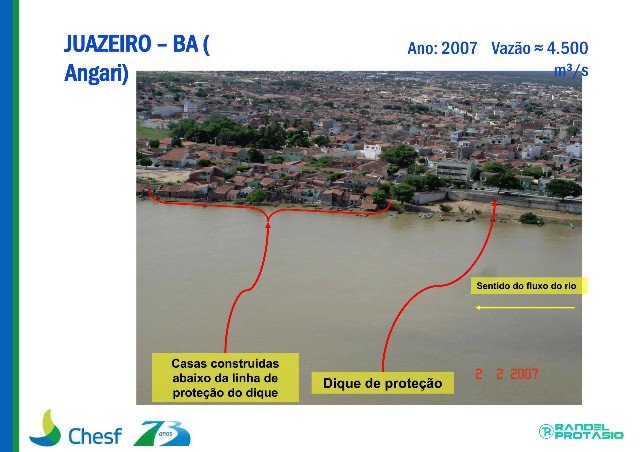 JUAZEIRO – BA ( Angari)

Ano: 2007 Vazão ≈ 4.500 m³/s

Sentido do fluxo do rio

Casas construidas abaixo da linha de proteção do dique

Dique de proteção

2 2 2007

Chesf

73 anos

RANDEL PROTASIO